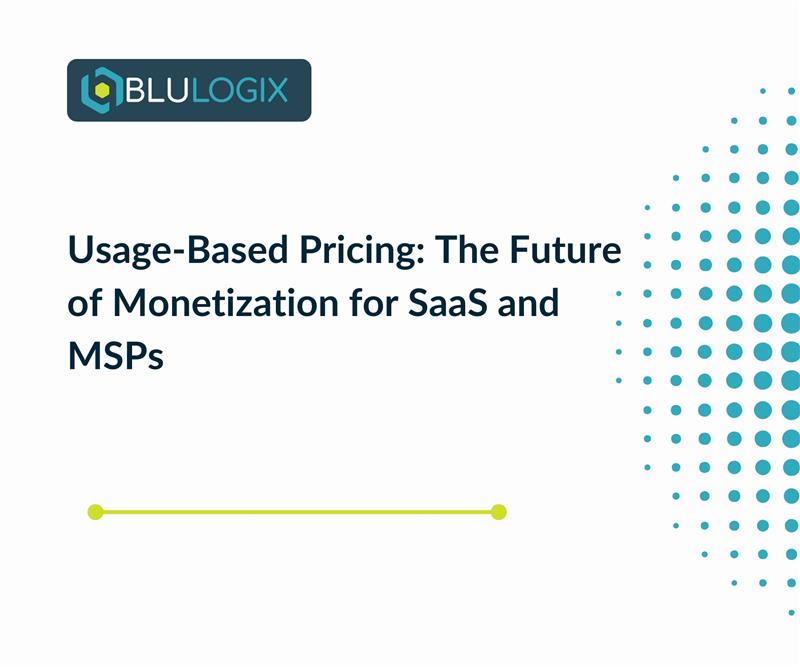 BLULOGIX

Usage-Based Pricing: The Future of Monetization for SaaS and MSPs